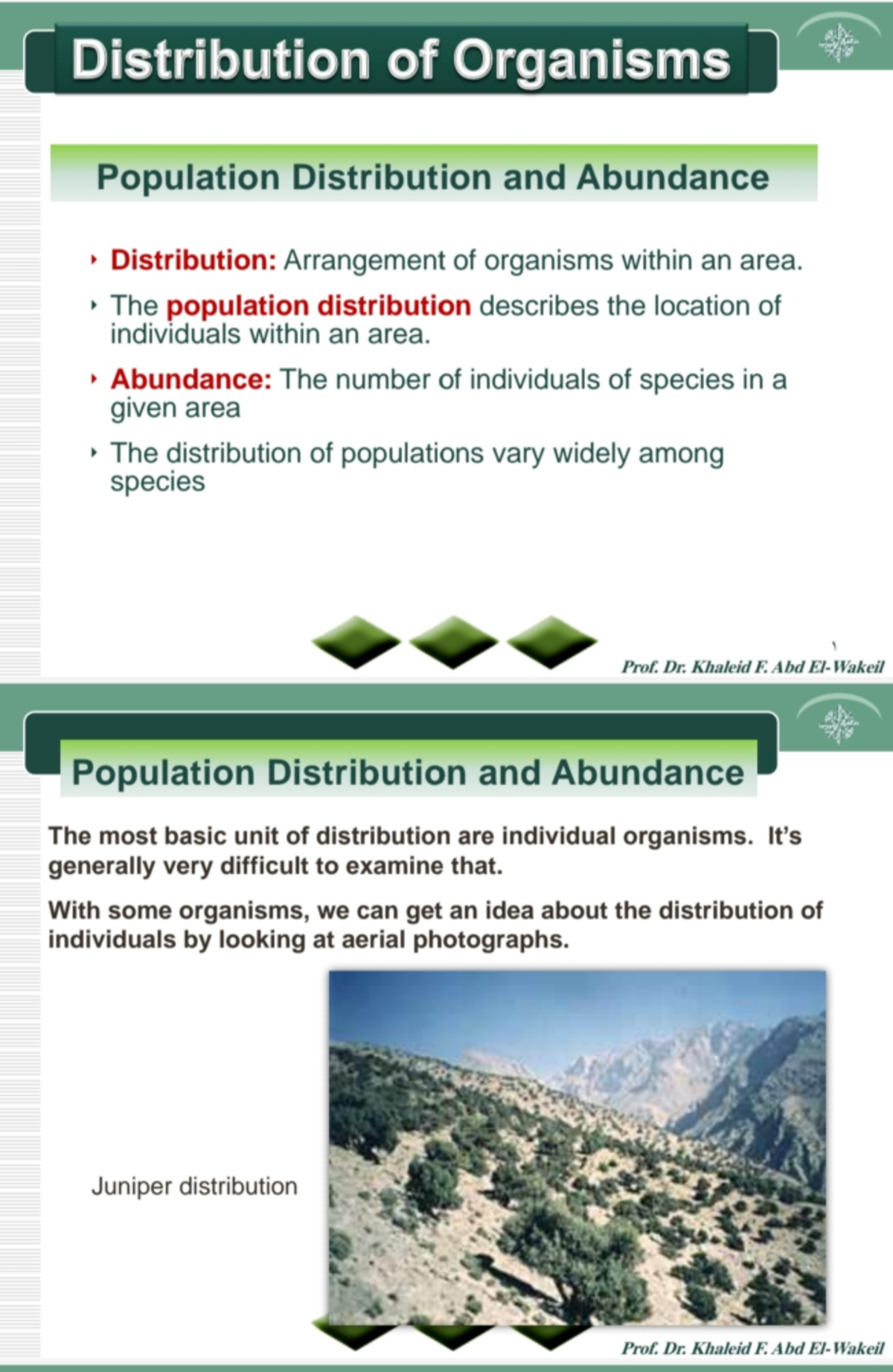 Distribution of Organisms

Population Distribution and Abundance

‣ Distribution: Arrangement of organisms within an area.

‣ The population distribution describes the location of individuals within an area.

‣ Abundance: The number of individuals of species in a given area

‣ The distribution of populations vary widely among species

Prof. Dr. Khaleid F. Abd El-Wakeil

Population Distribution and Abundance

The most basic unit of distribution are individual organisms. It's generally very difficult to examine that.

With some organisms, we can get an idea about the distribution of individuals by looking at aerial photographs.

Juniper distribution

Prof. Dr. Khaleid F. Abd El-Wakeil